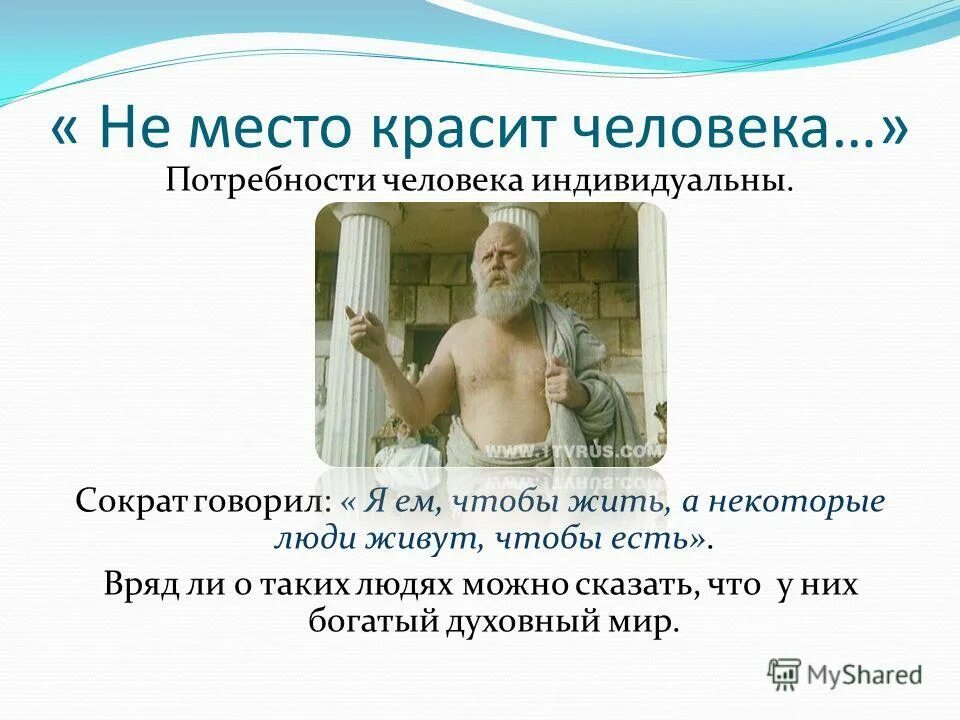 « Не место красит человека…»

Потребности человека индивидуальны.

WWW.1TVRUS.COM

Сократ говорил: « Я ем, чтобы жить, а некоторые люди живут, чтобы есть».

Вряд ли о таких людях можно сказать, что у них богатый духовный мир.

MyShared